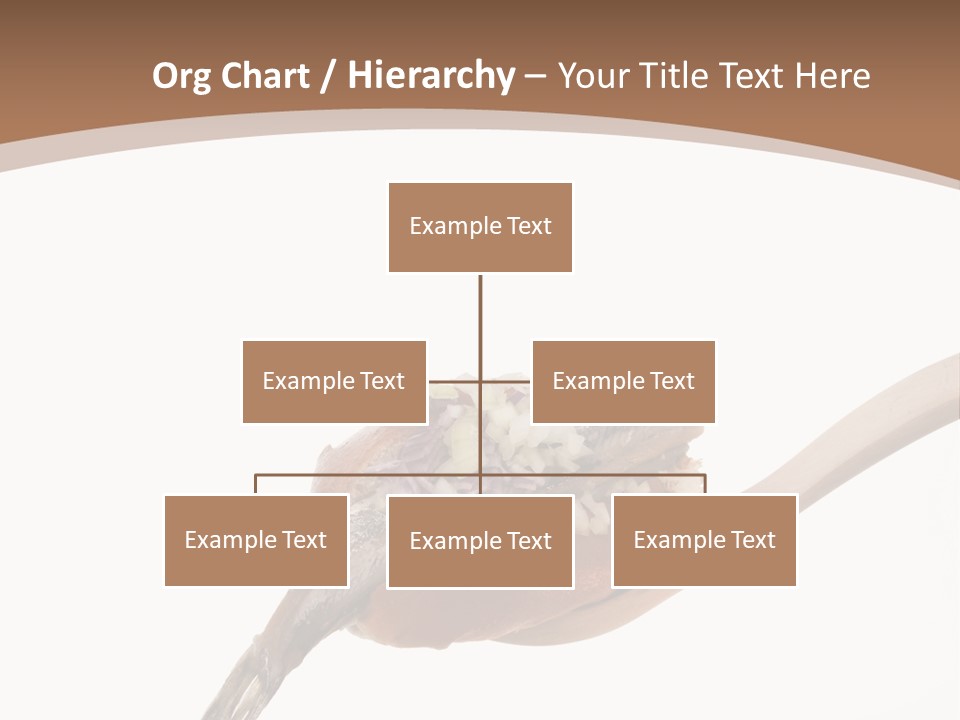 Org Chart / Hierarchy – Your Title Text Here

Example Text

Example Text

Example Text

Example Text

Example Text

Example Text